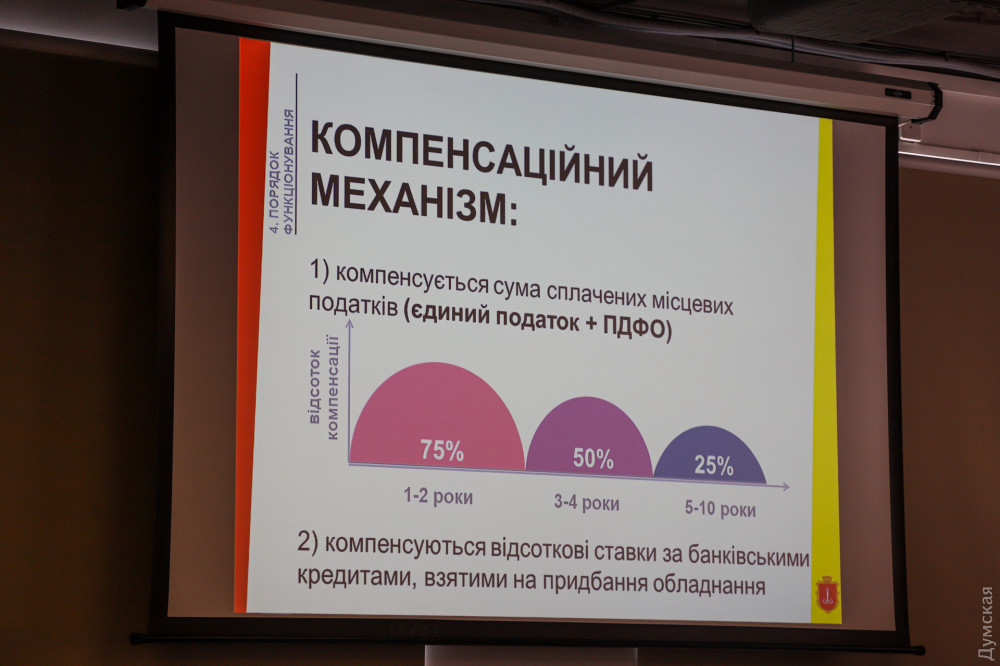 4. ПОРЯДОК ФУНКЦІОНУВАННЯ

КОМПЕНСАЦІЙНИЙ МЕХАНІЗМ:

1) компенсується сума сплачених місцевих податків (єдиний податок + ПДФО)

відсоток компенсації

75%

50%

25%

1-2 роки

3-4 роки

5-10 роки

2) компенсуються відсоткові ставки за банківськими кредитами, взятими на придбання обладнання

Думская